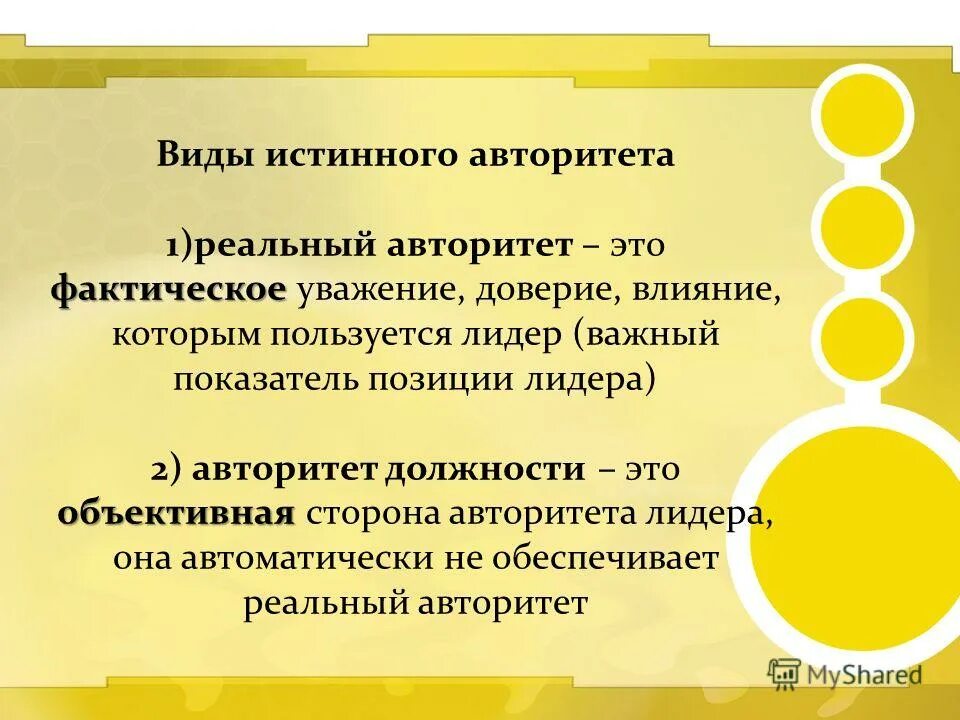 Виды истинного авторитета

1)реальный авторитет – это фактическое уважение, доверие, влияние, которым пользуется лидер (важный показатель позиции лидера)

2) авторитет должности – это объективная сторона авторитета лидера, она автоматически не обеспечивает реальный авторитет

MyShared